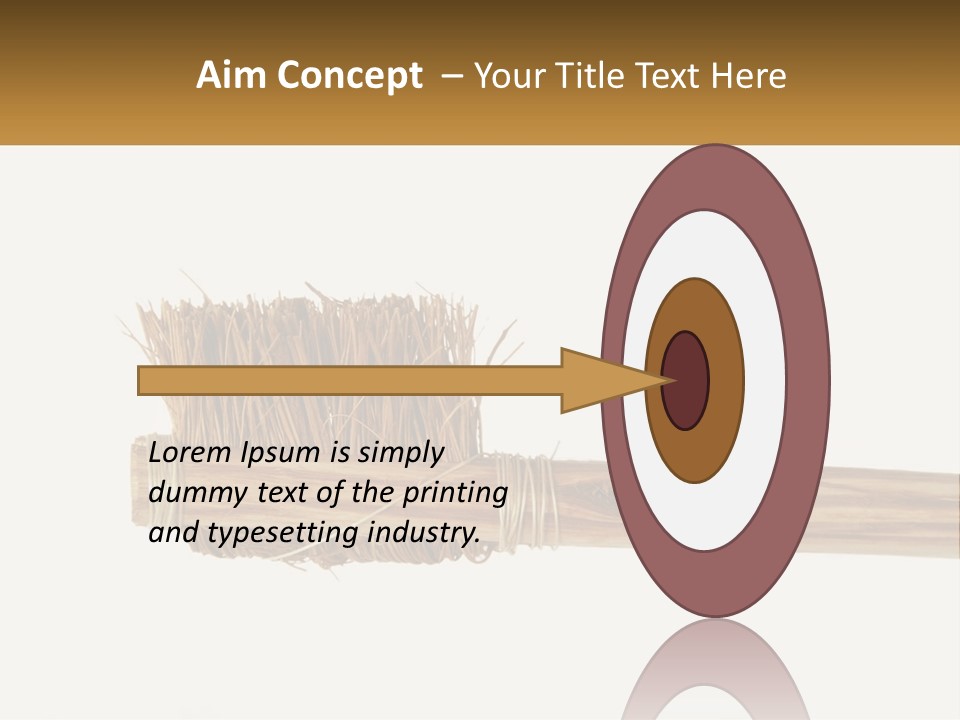 Aim Concept – Your Title Text Here

Lorem Ipsum is simply dummy text of the printing and typesetting industry.